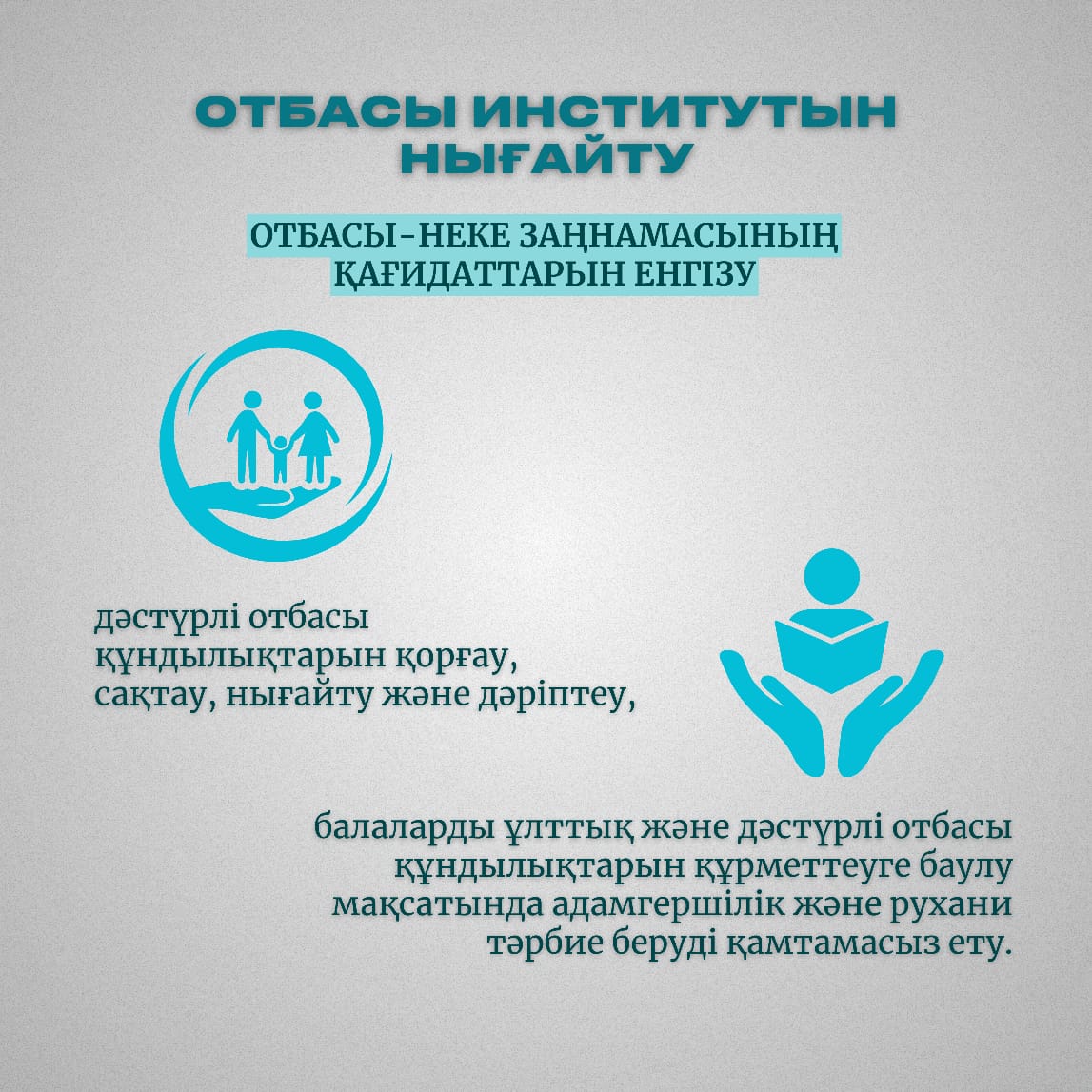 ОТБАСЫ ИНСТИТУТЫН НЫҒАЙТУ

ОТБАСЫ-НЕКЕ ЗАҢНАМАСЫНЫҢ ҚАҒИДАТТАРЫН ЕНГІЗУ

дәстүрлі отбасы құндылықтарын қорғау, сақтау, нығайту және дәріптеу,

балаларды ұлттық және дәстүрлі отбасы құндылықтарын құрметтеуге баулу мақсатында адамгершілік және рухани тәрбие беруді қамтамасыз ету.